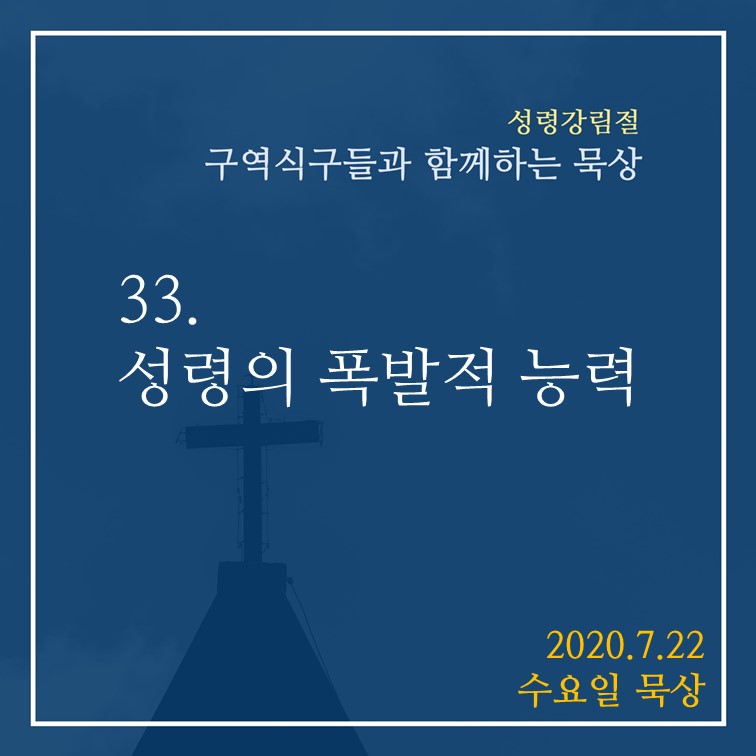 성령강림절
구역식구들과 함께하는 묵상

33.
성령의 폭발적 능력

2020.7.22
수요일 묵상